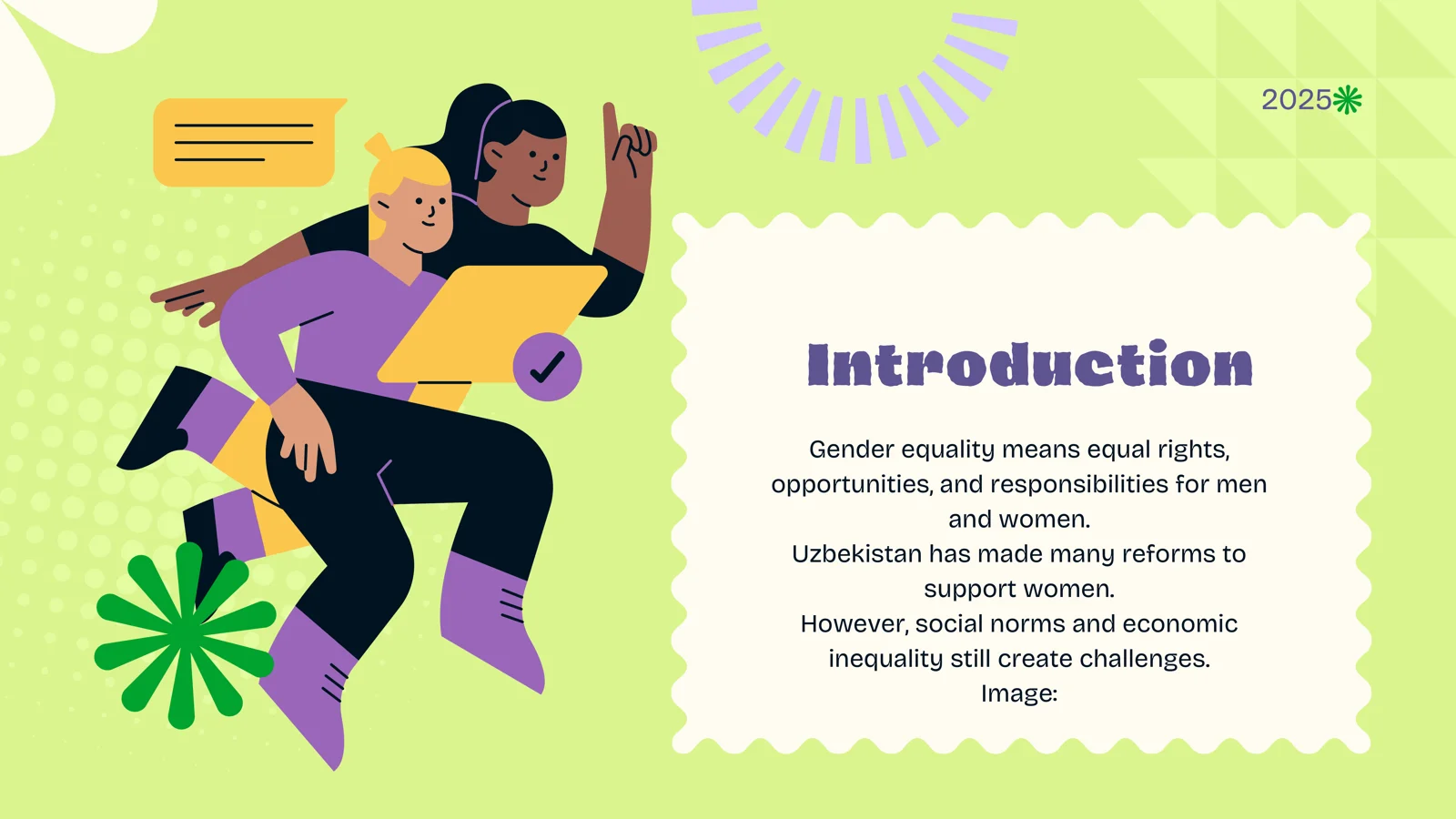 2025

Introduction

Gender equality means equal rights, opportunities, and responsibilities for men and women.
Uzbekistan has made many reforms to support women.
However, social norms and economic inequality still create challenges.
Image: